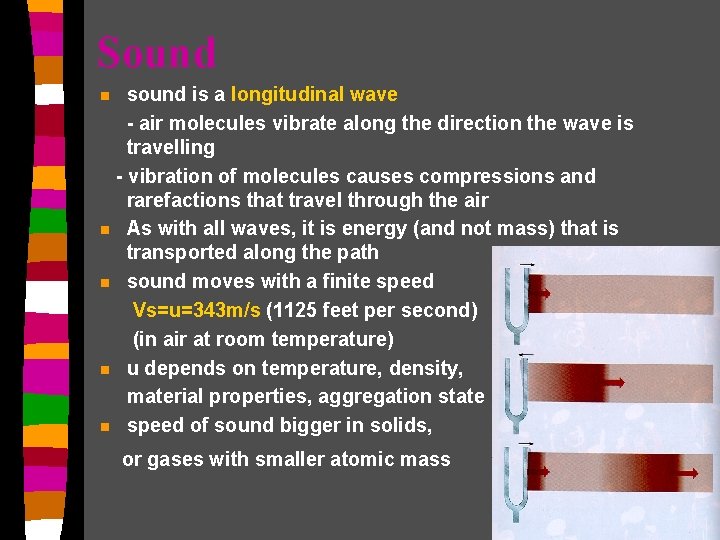 Sound

- sound is a longitudinal wave
  - air molecules vibrate along the direction the wave is travelling
  - vibration of molecules causes compressions and rarefactions that travel through the air
- As with all waves, it is energy (and not mass) that is transported along the path
- sound moves with a finite speed
  Vs=u=343m/s (1125 feet per second)
  (in air at room temperature)
- u depends on temperature, density, material properties, aggregation state
- speed of sound bigger in solids,
  or gases with smaller atomic mass